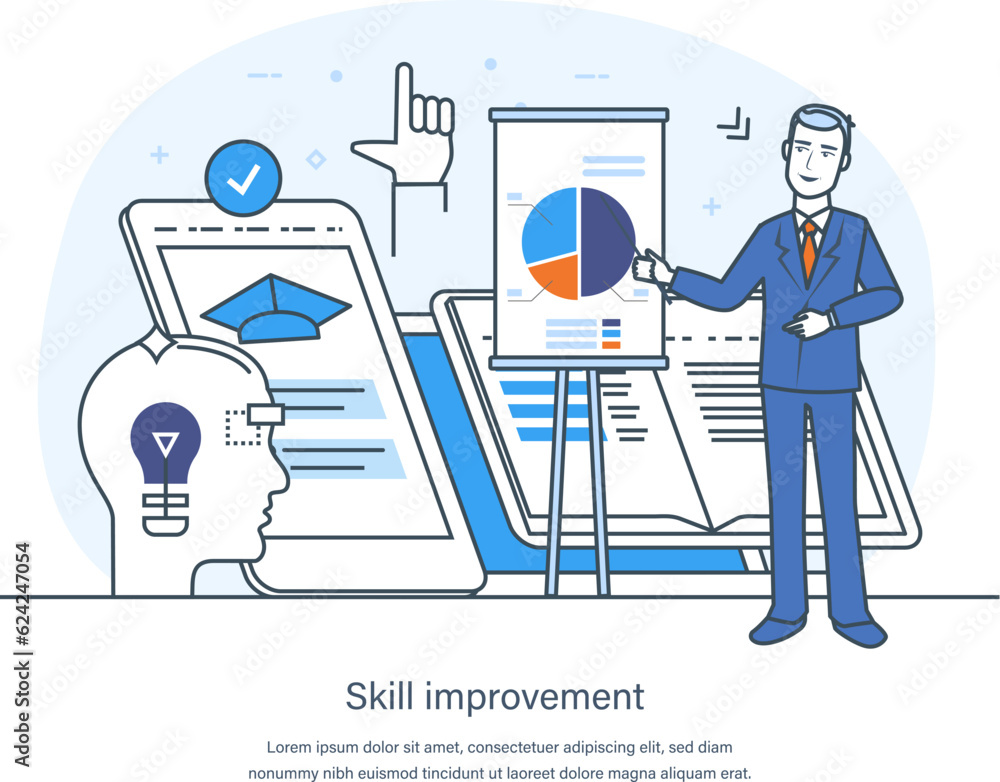 Skill improvement

Lorem ipsum dolor sit amet, consectetuer adipiscing elit, sed diam nonummy nibh euismod tincidunt ut laoreet dolore magna aliquam erat.

Adobe Stock | #624247054